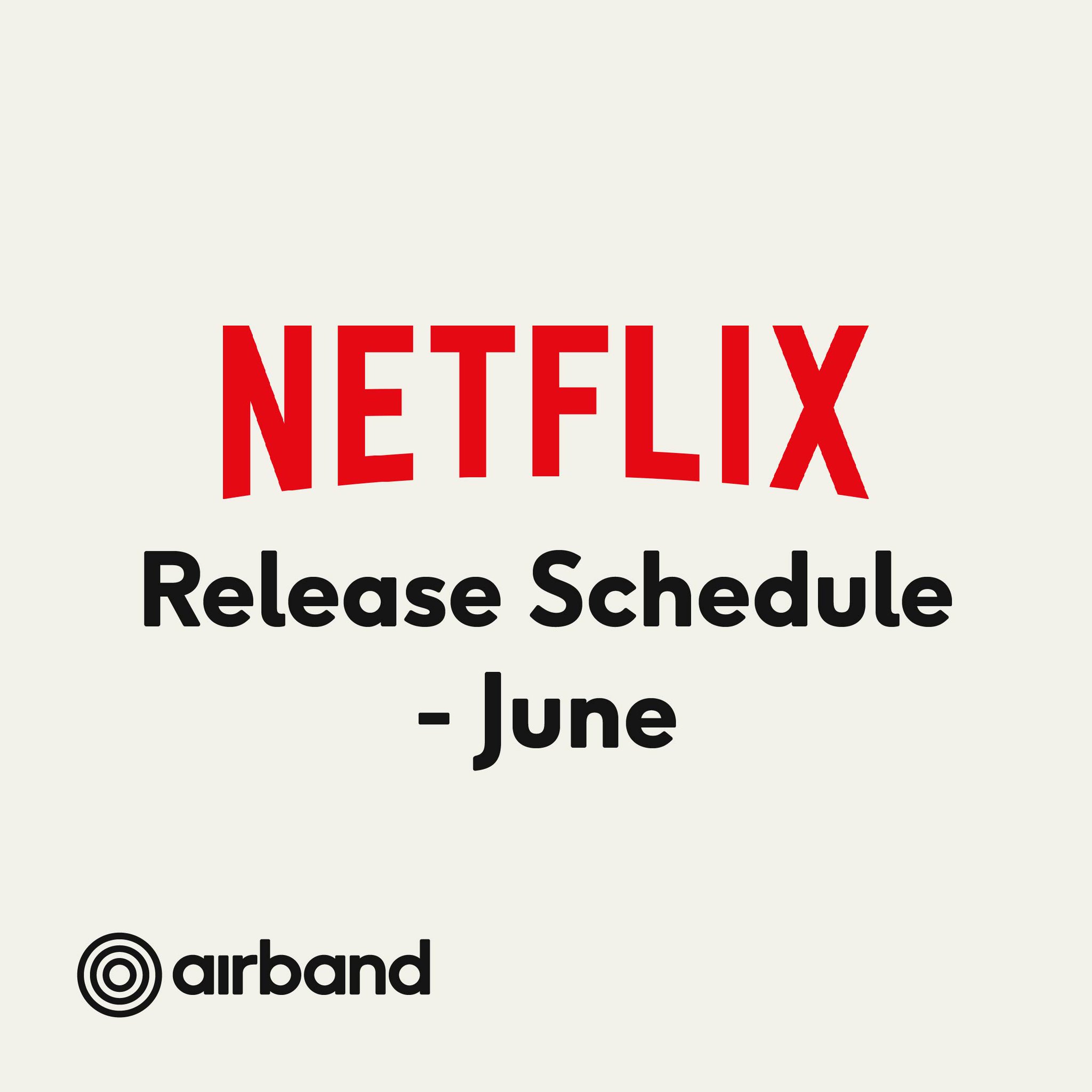 NETFLIX

Release Schedule - June

airband